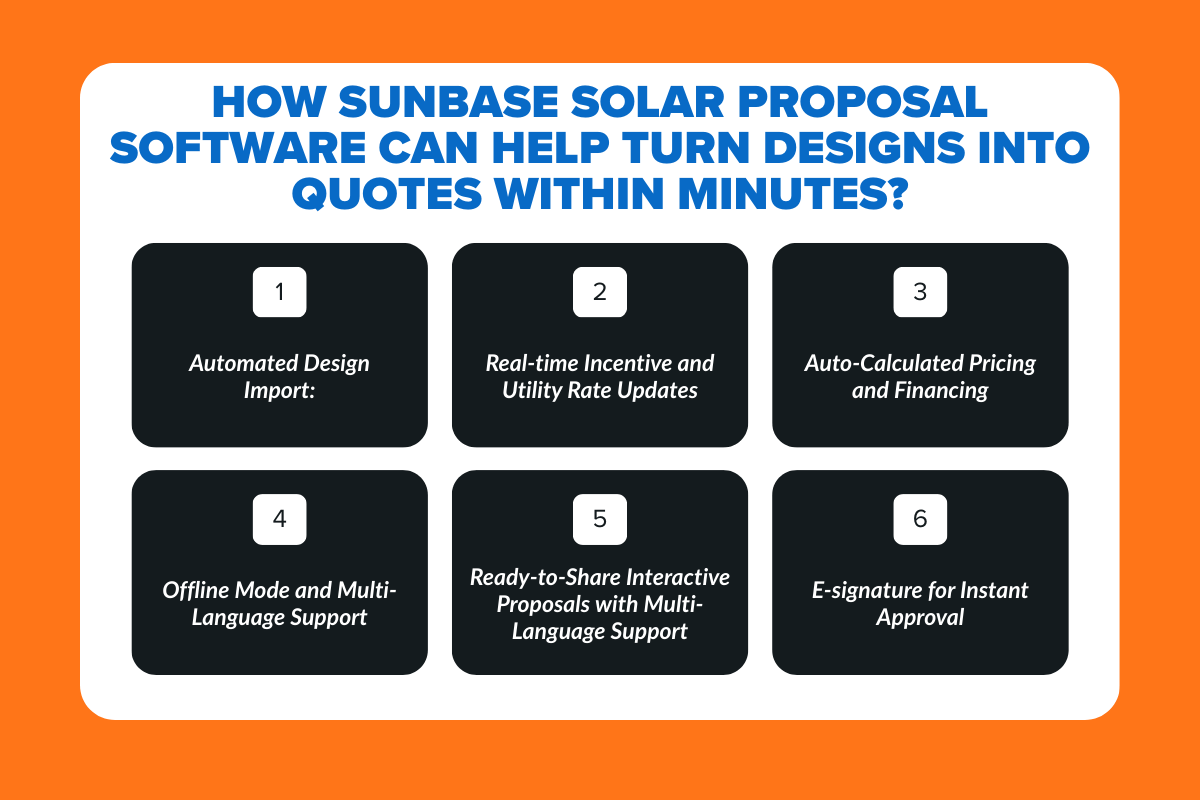 HOW SUNBASE SOLAR PROPOSAL SOFTWARE CAN HELP TURN DESIGNS INTO QUOTES WITHIN MINUTES?

1

Automated Design Import:

2

Real-time Incentive and Utility Rate Updates

3

Auto-Calculated Pricing and Financing

4

Offline Mode and Multi-Language Support

5

Ready-to-Share Interactive Proposals with Multi-Language Support

6

E-signature for Instant Approval